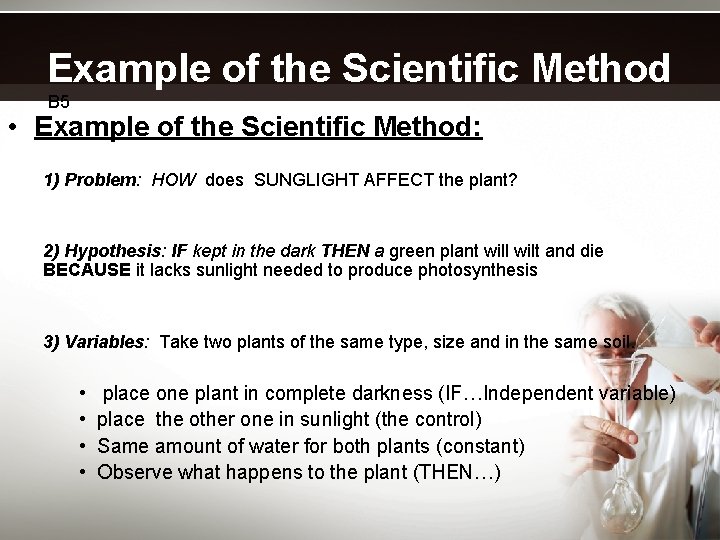 Example of the Scientific Method

B5

• Example of the Scientific Method:

1) Problem: HOW does SUNGLIGHT AFFECT the plant?

2) Hypothesis: IF kept in the dark THEN a green plant will wilt and die BECAUSE it lacks sunlight needed to produce photosynthesis

3) Variables: Take two plants of the same type, size and in the same soil.

• place one plant in complete darkness (IF…Independent variable)
• place the other one in sunlight (the control)
• Same amount of water for both plants (constant)
• Observe what happens to the plant (THEN…)